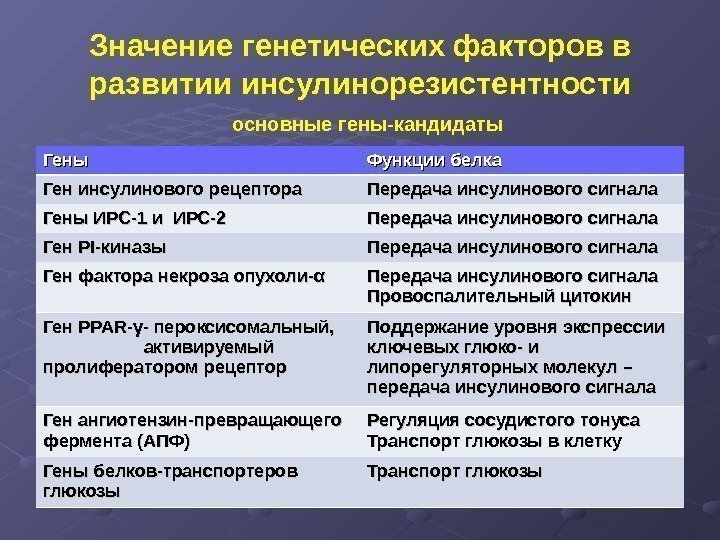 Значение генетических факторов в развитии инсулинорезистентности

основные гены-кандидаты

| Гены | Функции белка |
|---|---|
| Ген инсулинового рецептора | Передача инсулинового сигнала |
| Гены ИРС-1 и ИРС-2 | Передача инсулинового сигнала |
| Ген PI-киназы | Передача инсулинового сигнала |
| Ген фактора некроза опухоли-α | Передача инсулинового сигнала Провоспалительный цитокин |
| Ген PPAR-γ- пероксисомальный, активируемый пролифератором рецептор | Поддержание уровня экспрессии ключевых глюко- и липорегуляторных молекул – передача инсулинового сигнала |
| Ген ангиотензин-превращающего фермента (АПФ) | Регуляция сосудистого тонуса Транспорт глюкозы в клетку |
| Гены белков-транспортеров глюкозы | Транспорт глюкозы |